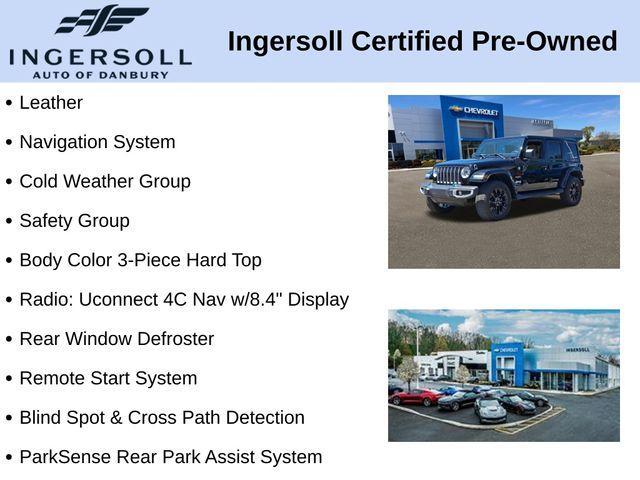 INGERSOLL
AUTO OF DANBURY

Ingersoll Certified Pre-Owned

• Leather
• Navigation System
• Cold Weather Group
• Safety Group
• Body Color 3-Piece Hard Top
• Radio: Uconnect 4C Nav w/8.4" Display
• Rear Window Defroster
• Remote Start System
• Blind Spot & Cross Path Detection
• ParkSense Rear Park Assist System

CHEVROLET

CHEVROLET
INGERSOLL